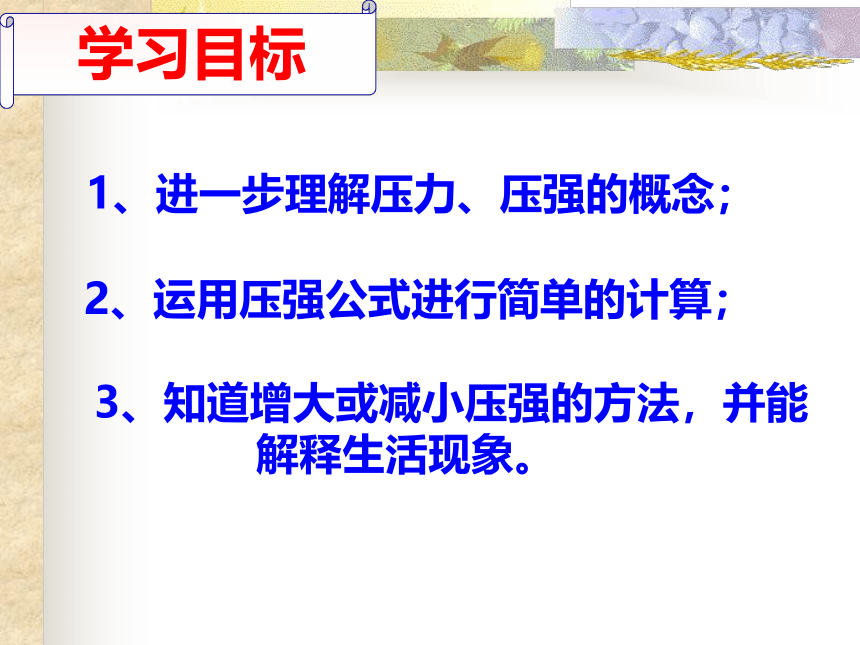 学习目标

1、进一步理解压力、压强的概念；

2、运用压强公式进行简单的计算；

3、知道增大或减小压强的方法，并能解释生活现象。